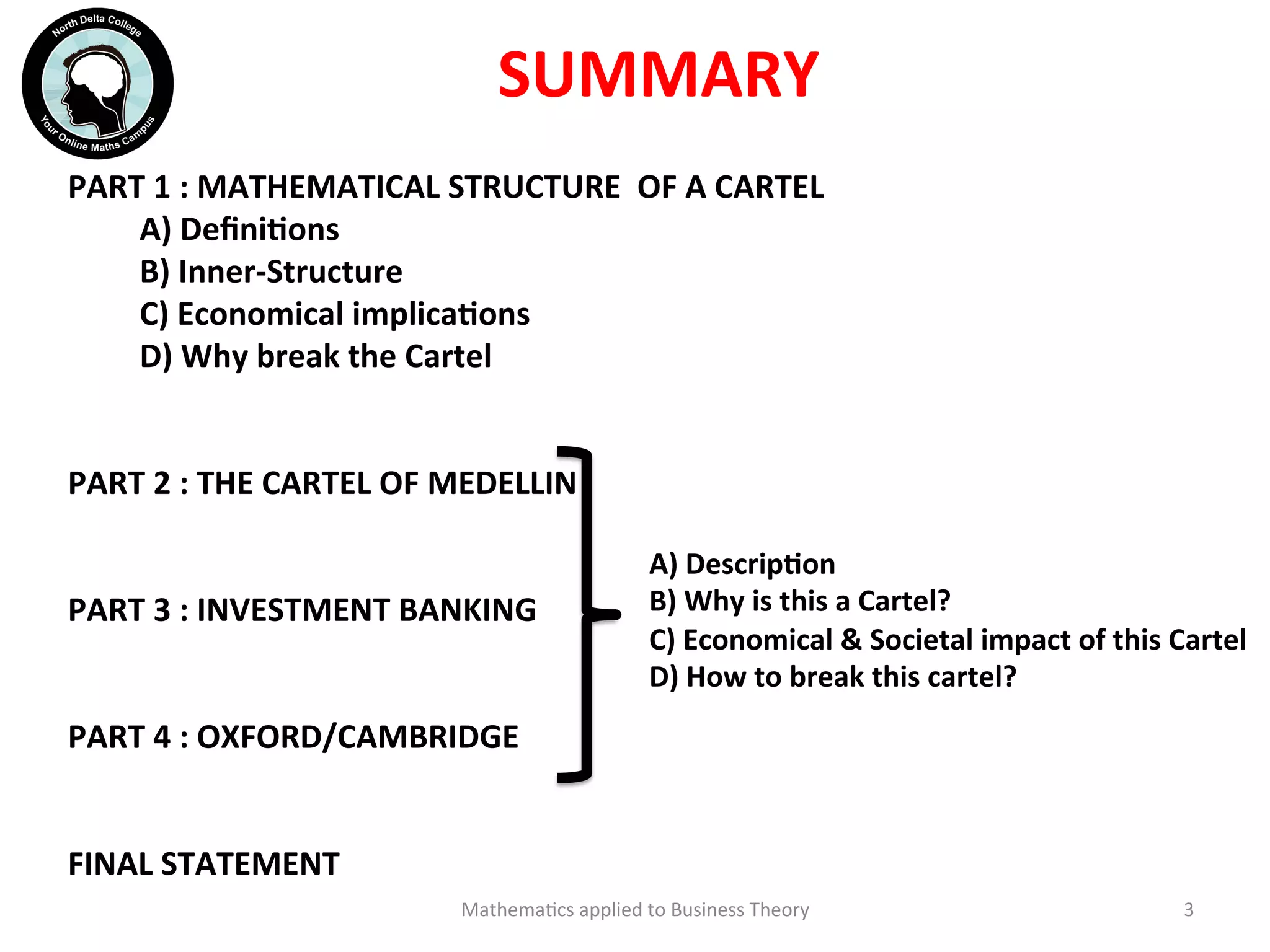 North Delta College
Your Online Maths Campus

SUMMARY

PART 1 : MATHEMATICAL STRUCTURE OF A CARTEL
A) Definitions
B) Inner-Structure
C) Economical implications
D) Why break the Cartel

PART 2 : THE CARTEL OF MEDELLIN

PART 3 : INVESTMENT BANKING

PART 4 : OXFORD/CAMBRIDGE

A) Description
B) Why is this a Cartel?
C) Economical & Societal impact of this Cartel
D) How to break this cartel?

FINAL STATEMENT

Mathematics applied to Business Theory

3